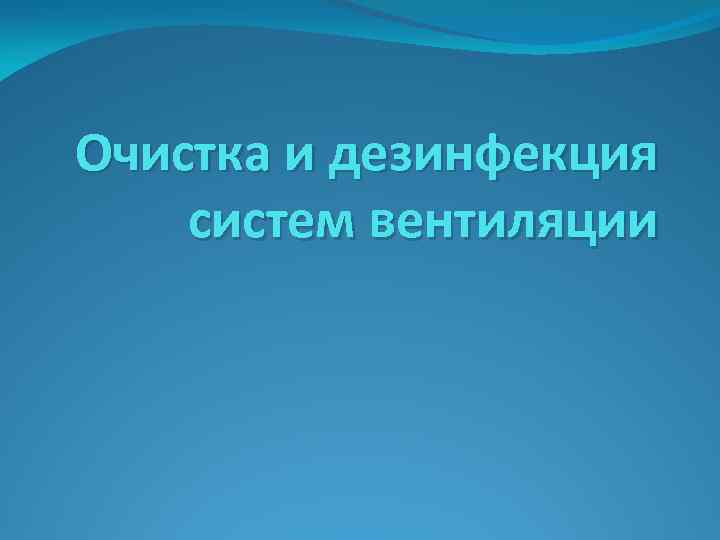 Очистка и дезинфекция систем вентиляции